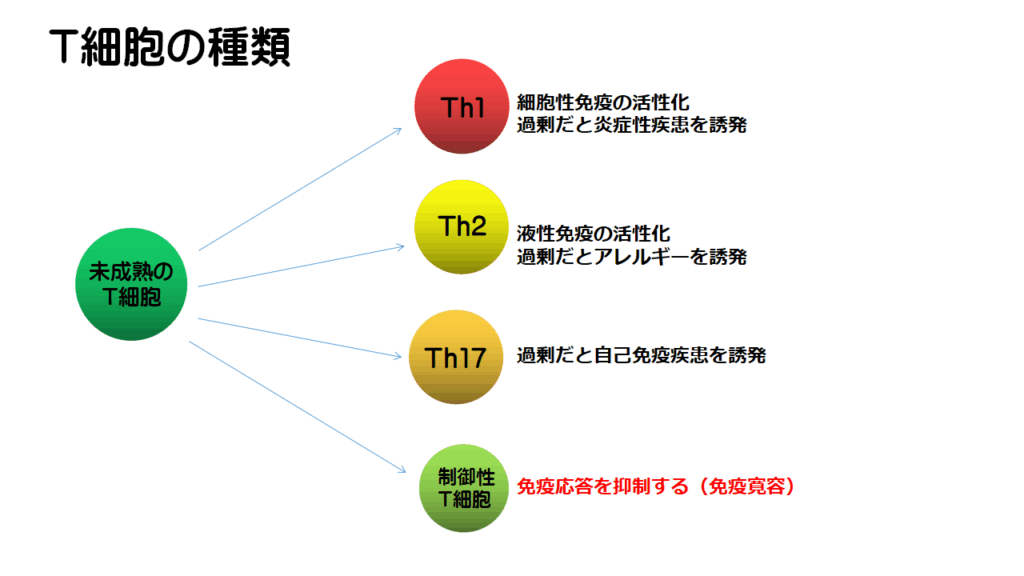 T細胞の種類

未成熟の
T細胞

Th1
細胞性免疫の活性化
過剰だと炎症性疾患を誘発

Th2
液性免疫の活性化
過剰だとアレルギーを誘発

Th17
過剰だと自己免疫疾患を誘発

制御性
T細胞
免疫応答を抑制する（免疫寛容）